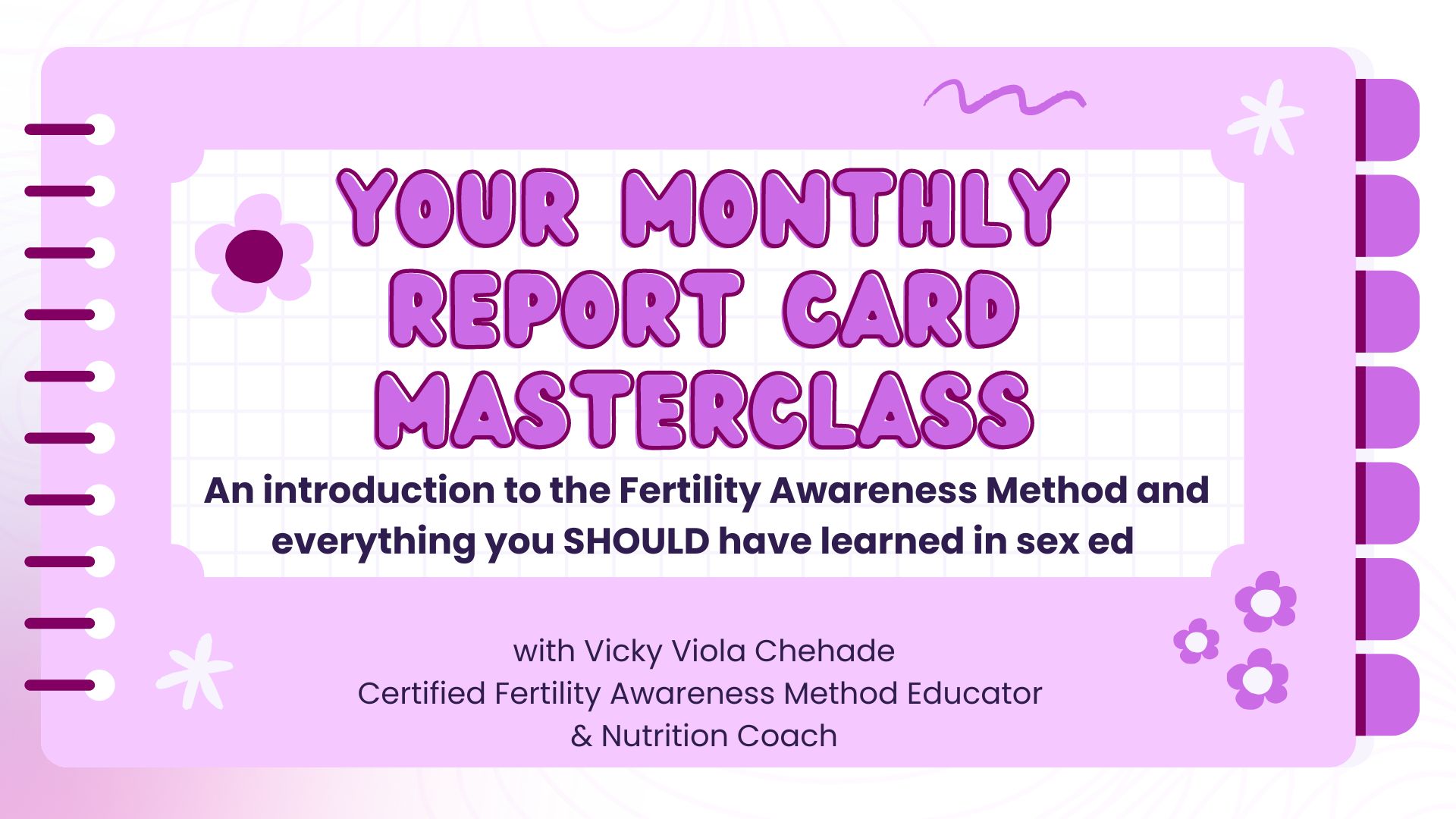 YOUR MONTHLY REPORT CARD MASTERCLASS

An introduction to the Fertility Awareness Method and everything you SHOULD have learned in sex ed

with Vicky Viola Chehade
Certified Fertility Awareness Method Educator
& Nutrition Coach